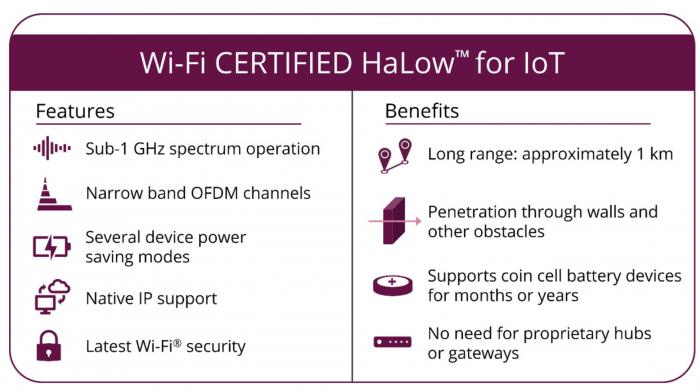 Wi-Fi CERTIFIED HaLow™ for IoT

Features

Sub-1 GHz spectrum operation

Narrow band OFDM channels

Several device power saving modes

Native IP support

Latest Wi-Fi® security

Benefits

Long range: approximately 1 km

Penetration through walls and other obstacles

Supports coin cell battery devices for months or years

No need for proprietary hubs or gateways